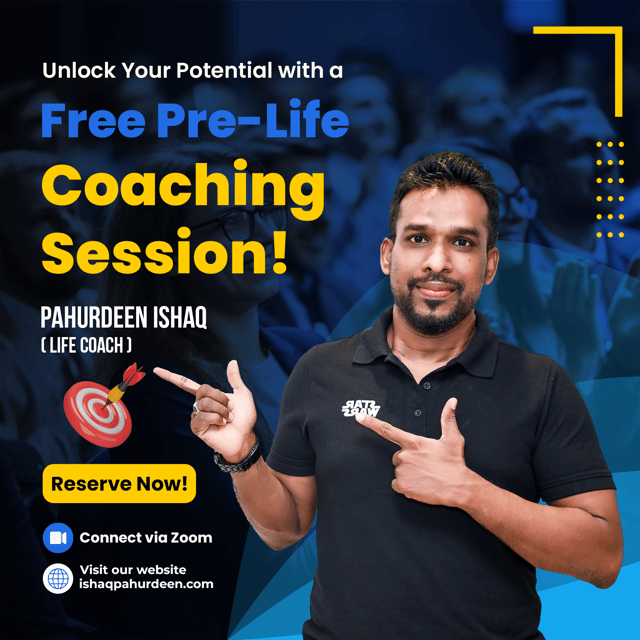 Unlock Your Potential with a

Free Pre-Life Coaching Session!

PAHURDEEN ISHAQ
( LIFE COACH )

Reserve Now!

Connect via Zoom

Visit our website
ishaqpahurdeen.com

STAR WARS